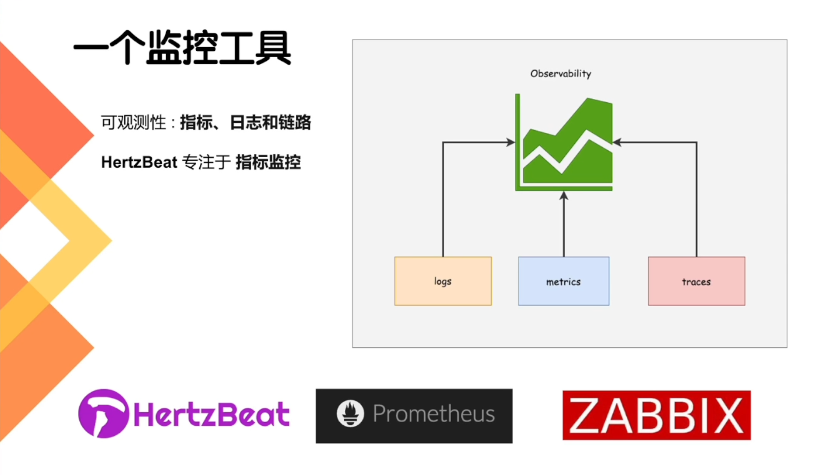 一个监控工具

可观测性 : 指标、日志和链路

HertzBeat 专注于 指标监控

Observability

logs

metrics

traces

HertzBeat

Prometheus

ZABBIX